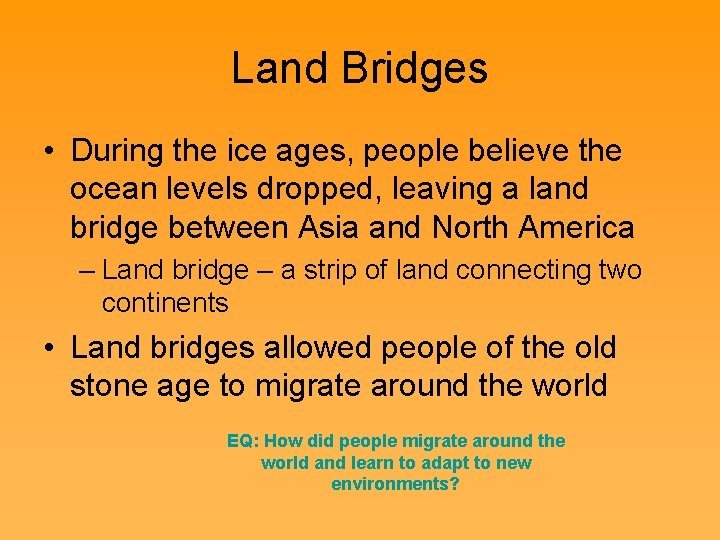 Land Bridges

• During the ice ages, people believe the ocean levels dropped, leaving a land bridge between Asia and North America
– Land bridge – a strip of land connecting two continents

• Land bridges allowed people of the old stone age to migrate around the world

EQ: How did people migrate around the world and learn to adapt to new environments?